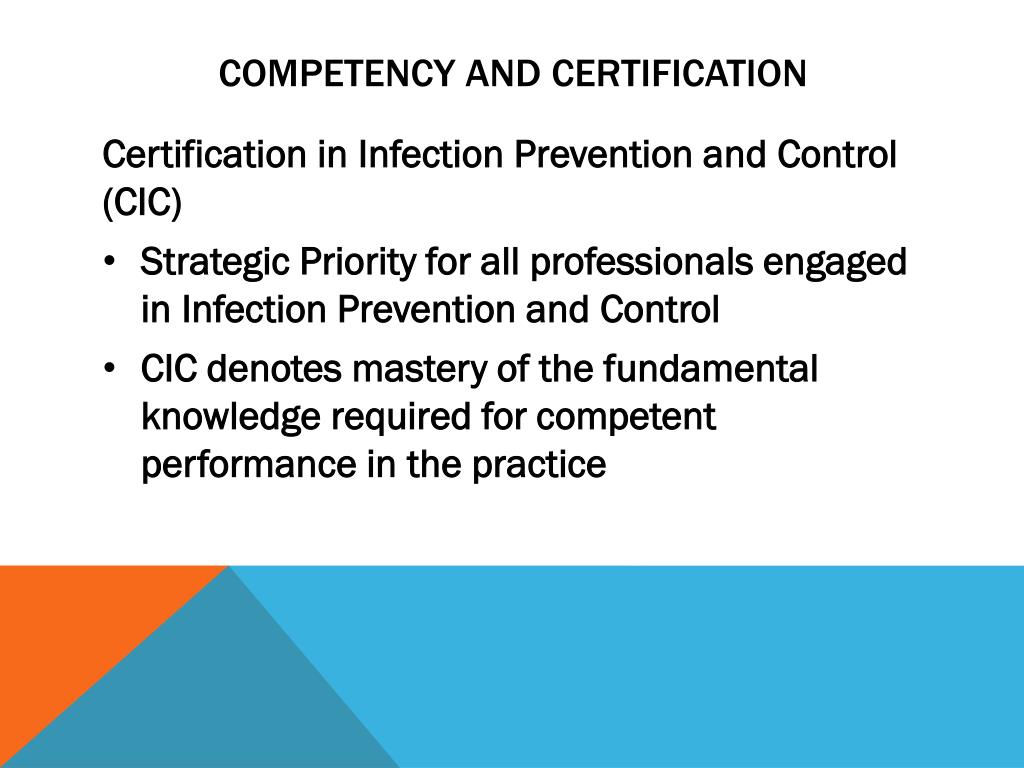 COMPETENCY AND CERTIFICATION

Certification in Infection Prevention and Control (CIC)

• Strategic Priority for all professionals engaged in Infection Prevention and Control

• CIC denotes mastery of the fundamental knowledge required for competent performance in the practice